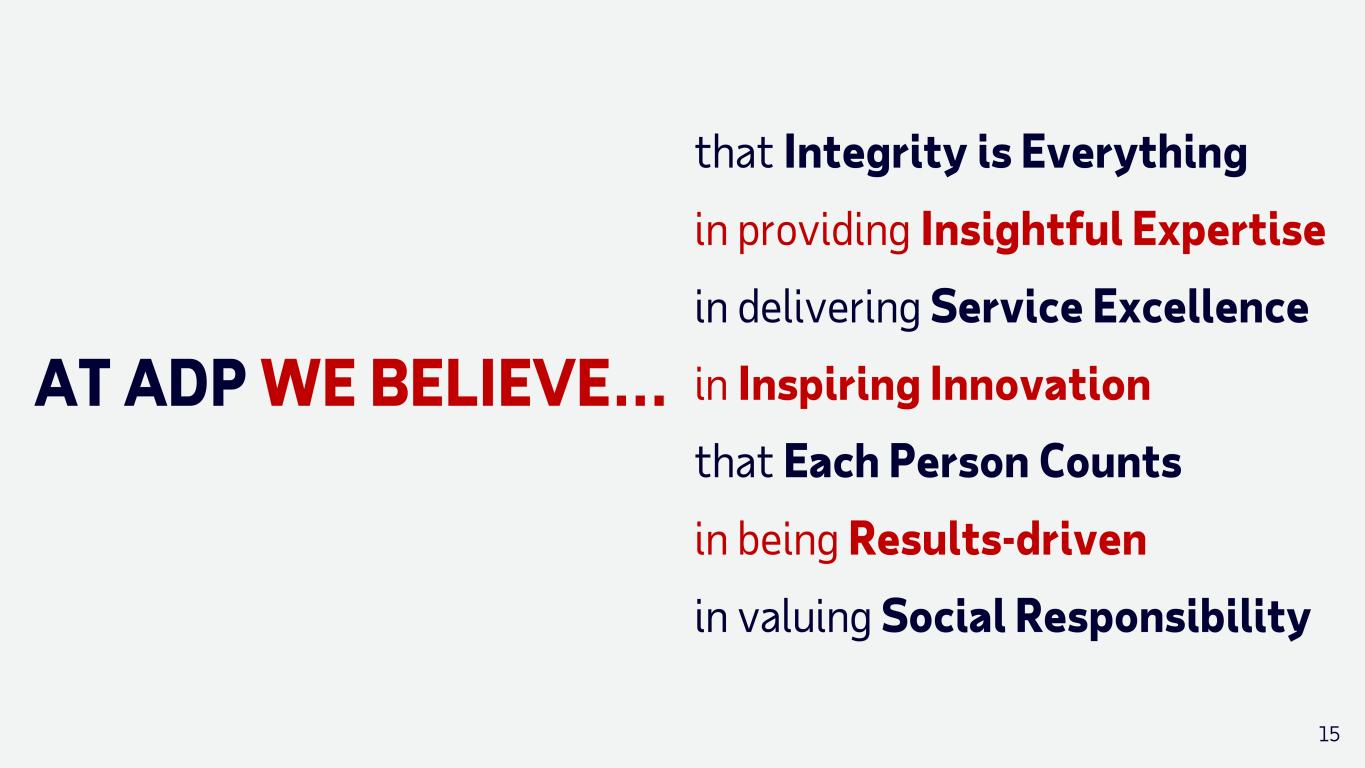 AT ADP WE BELIEVE…

that Integrity is Everything

in providing Insightful Expertise

in delivering Service Excellence

in Inspiring Innovation

that Each Person Counts

in being Results-driven

in valuing Social Responsibility

15